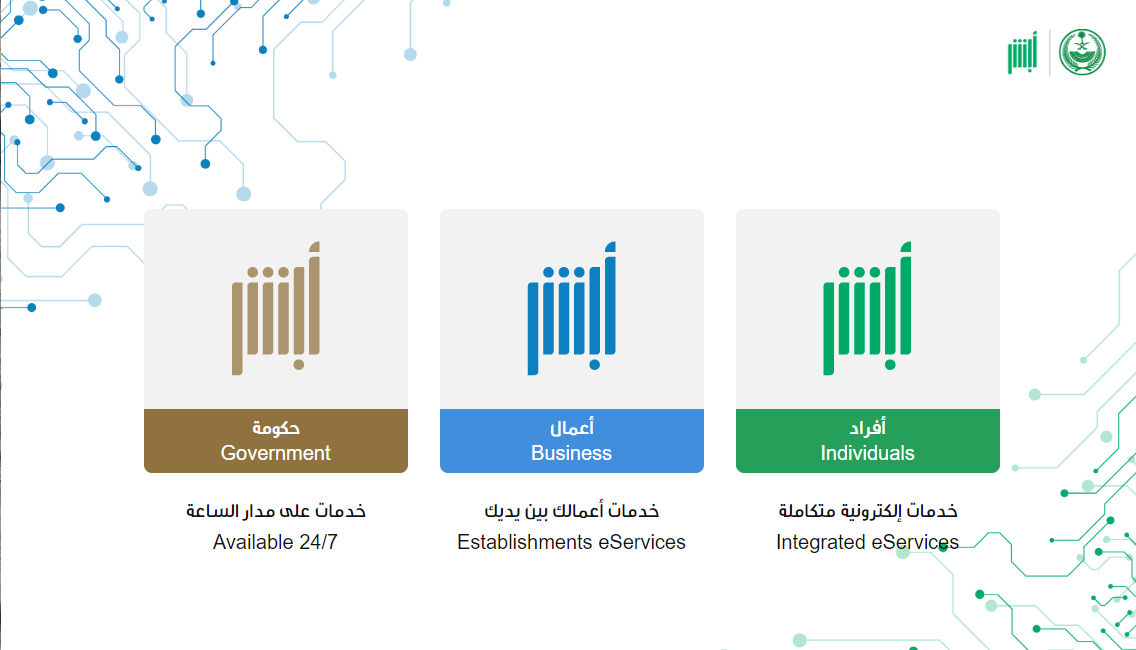 أبشر

أبشر

حكومة
Government

خدمات على مدار الساعة
Available 24/7

أبشر

أعمال
Business

خدمات أعمالك بين يديك
Establishments eServices

أبشر

أفراد
Individuals

خدمات إلكترونية متكاملة
Integrated eServices